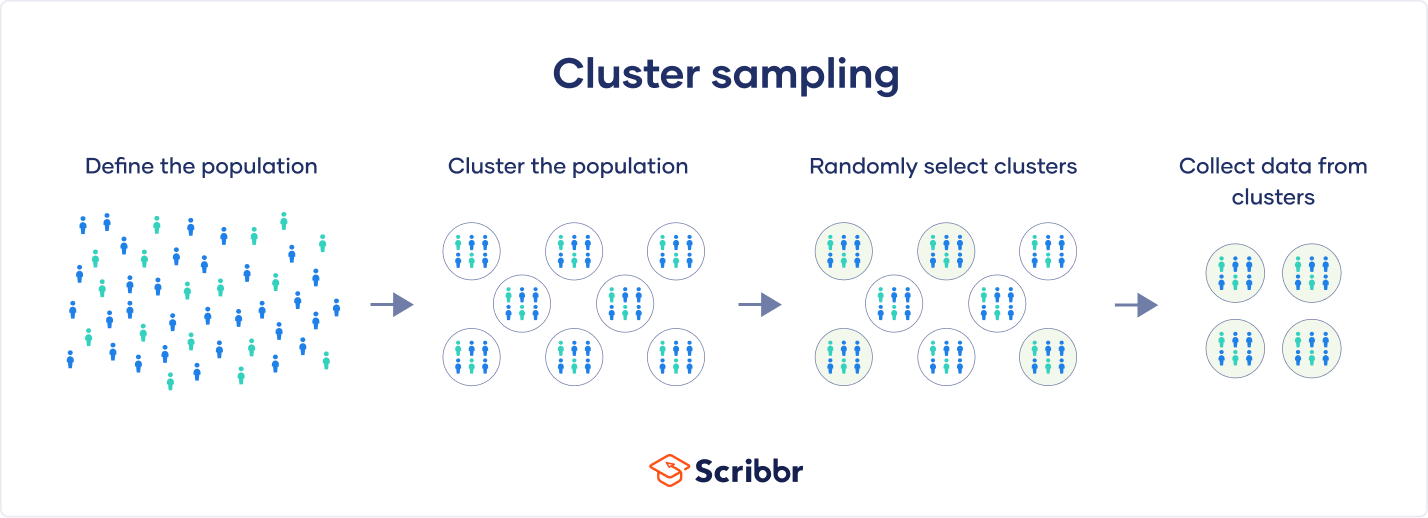 Cluster sampling

Define the population

Cluster the population

Randomly select clusters

Collect data from clusters

Scribbr